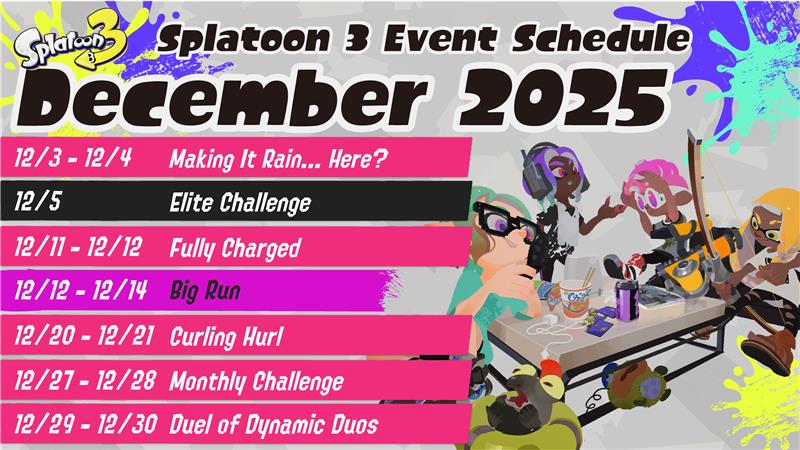 Splatoon 3

Splatoon 3 Event Schedule

December 2025

| | |
|---|---|
| 12/3 - 12/4 | Making It Rain... Here? |
| 12/5 | Elite Challenge |
| 12/11 - 12/12 | Fully Charged |
| 12/12 - 12/14 | Big Run |
| 12/20 - 12/21 | Curling Hurl |
| 12/27 - 12/28 | Monthly Challenge |
| 12/29 - 12/30 | Duel of Dynamic Duos |